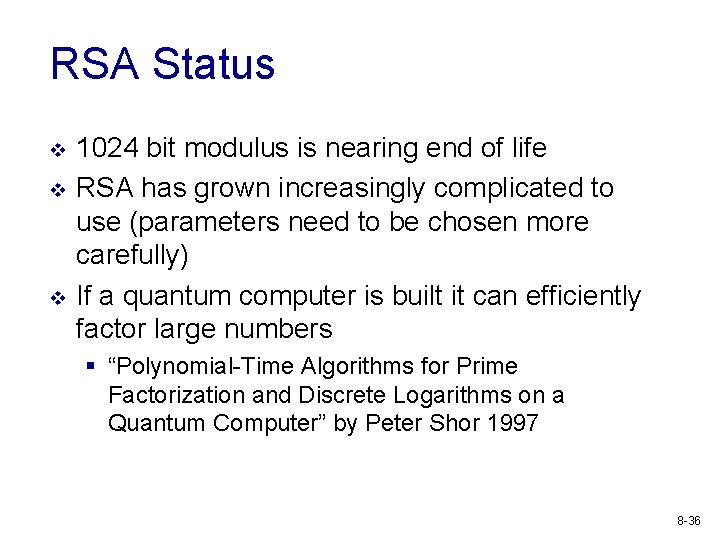 RSA Status

❖ 1024 bit modulus is nearing end of life

❖ RSA has grown increasingly complicated to use (parameters need to be chosen more carefully)

❖ If a quantum computer is built it can efficiently factor large numbers

▪ “Polynomial-Time Algorithms for Prime Factorization and Discrete Logarithms on a Quantum Computer” by Peter Shor 1997

8-36